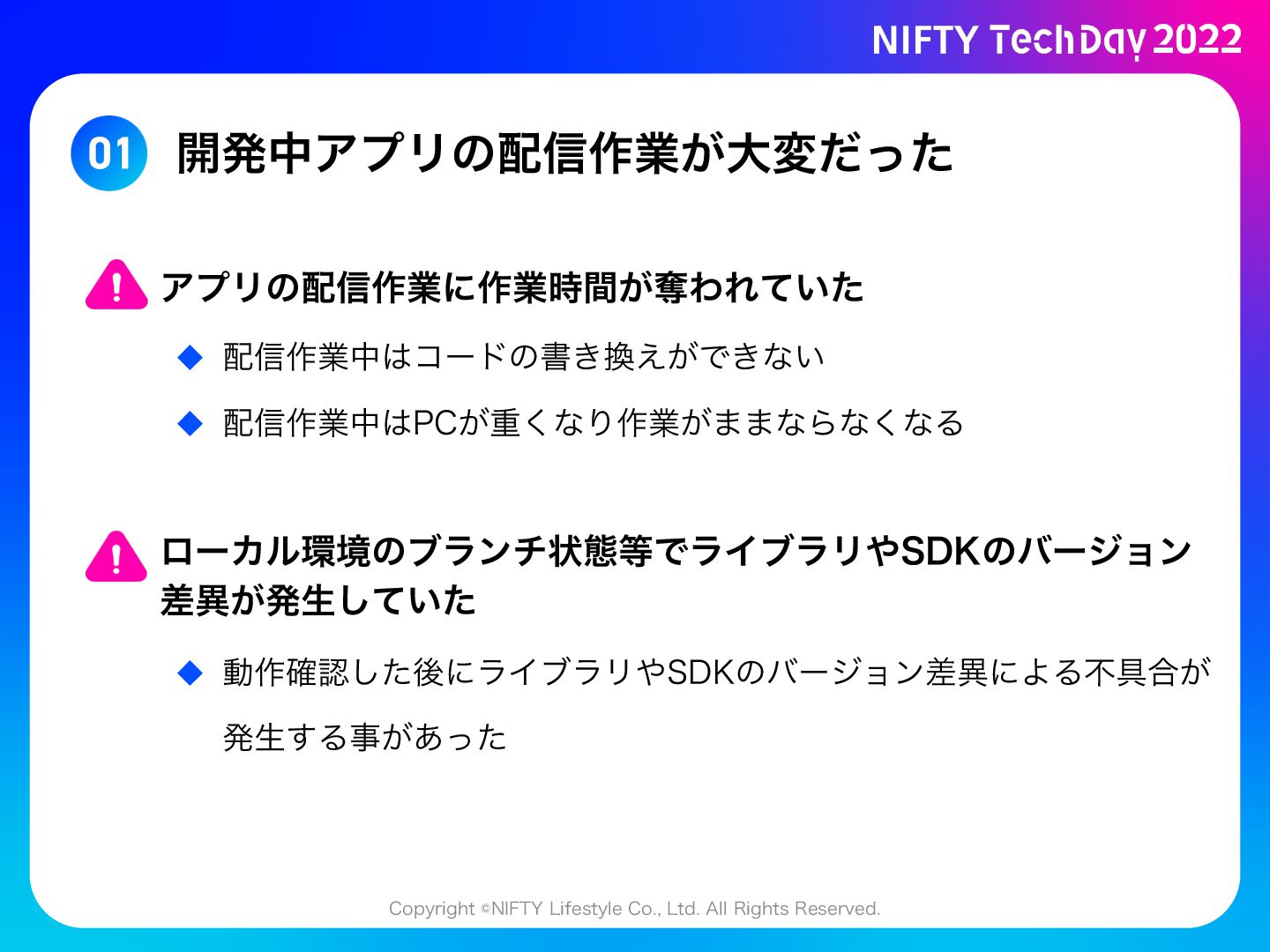 NIFTY TechDay 2022

01 開発中アプリの配信作業が大変だった

アプリの配信作業に作業時間が奪われていた

◆ 配信作業中はコードの書き換えができない

◆ 配信作業中はPCが重くなり作業がままならなくなる

ローカル環境のブランチ状態等でライブラリやSDKのバージョン差異が発生していた

◆ 動作確認した後にライブラリやSDKのバージョン差異による不具合が発生する事があった

Copyright ©NIFTY Lifestyle Co., Ltd. All Rights Reserved.